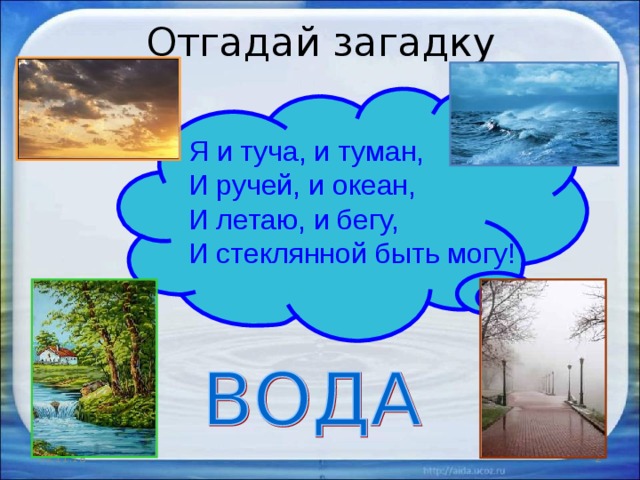 Отгадай загадку

Я и туча, и туман,
И ручей, и океан,
И летаю, и бегу,
И стеклянной быть могу!

ВОДА

http://aida.ucoz.ru